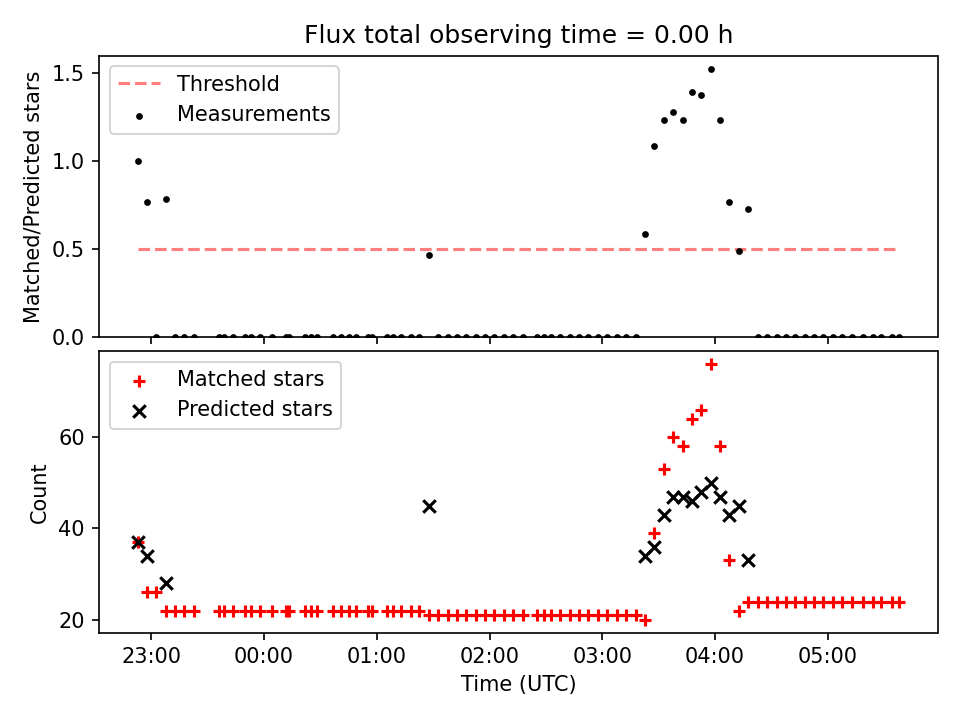 Flux total observing time = 0.00 h

Threshold
Measurements

Matched/Predicted stars

1.5
1.0
0.5
0.0

Matched stars
Predicted stars

Count

60
40
20

23:00
00:00
01:00
02:00
03:00
04:00
05:00

Time (UTC)